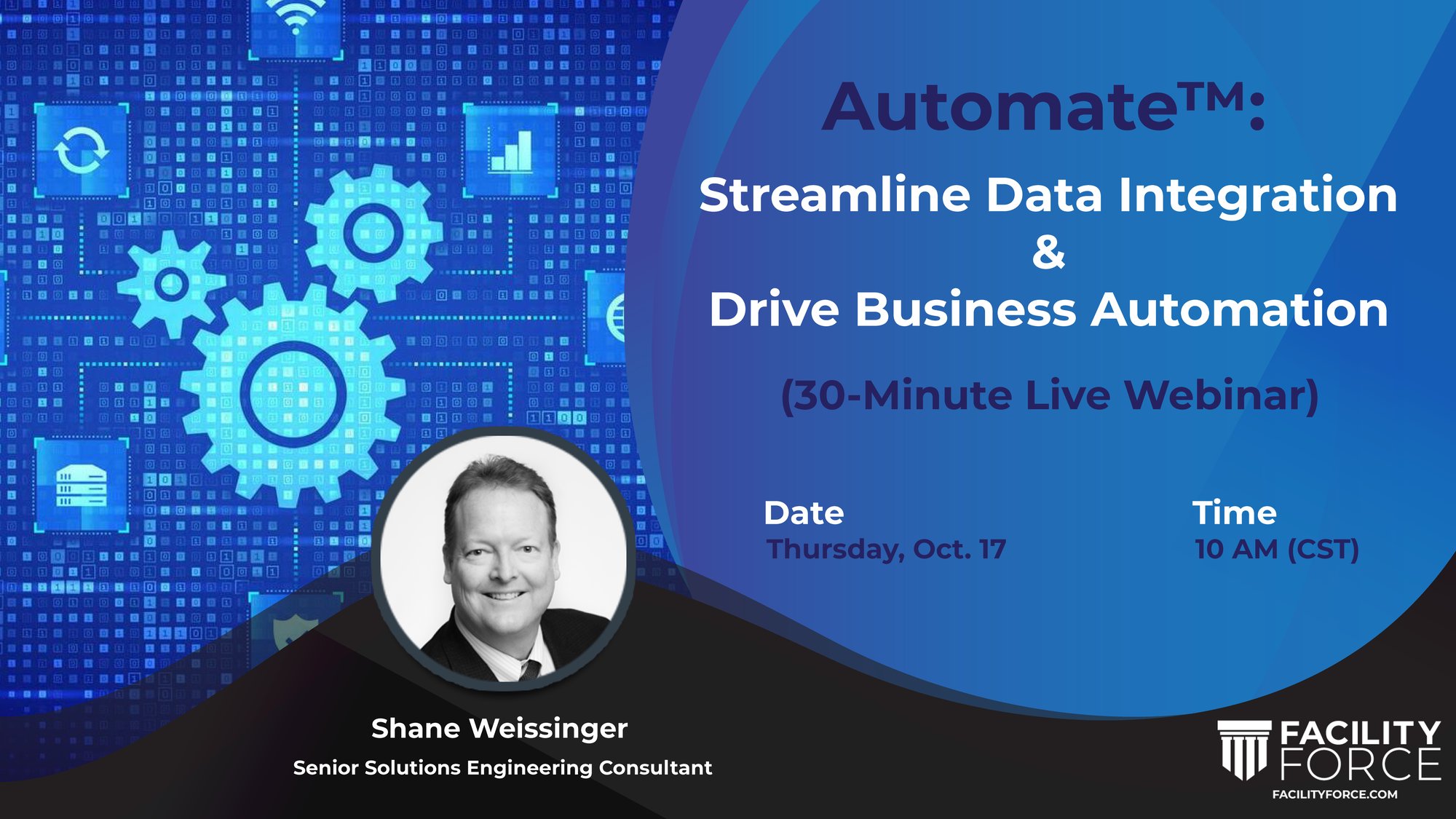 Automate™:

Streamline Data Integration & Drive Business Automation

(30-Minute Live Webinar)

Date
Thursday, Oct. 17

Time
10 AM (CST)

Shane Weissinger
Senior Solutions Engineering Consultant

FACILITY FORCE
FACILITYFORCE.COM